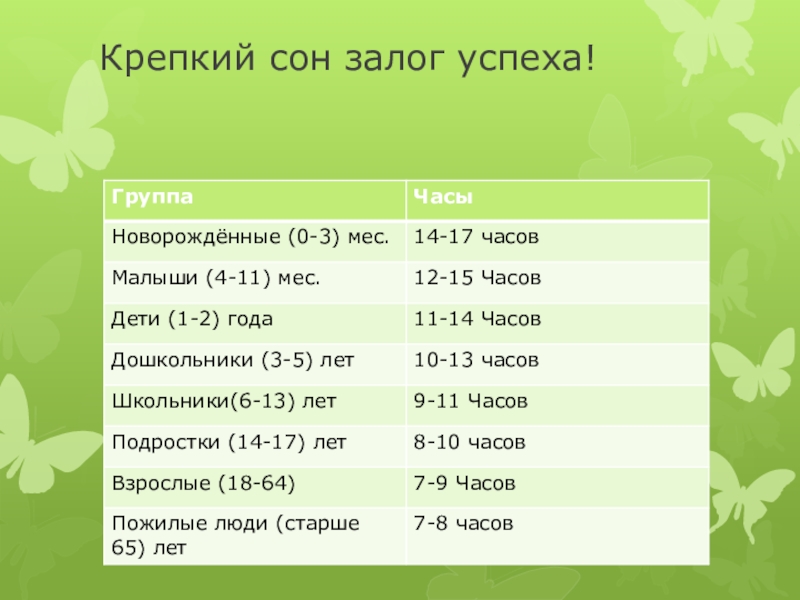 Крепкий сон залог успеха!

| Группа | Часы |
|---|---|
| Новорождённые (0-3) мес. | 14-17 часов |
| Малыши (4-11) мес. | 12-15 Часов |
| Дети (1-2) года | 11-14 Часов |
| Дошкольники (3-5) лет | 10-13 часов |
| Школьники(6-13) лет | 9-11 Часов |
| Подростки (14-17) лет | 8-10 часов |
| Взрослые (18-64) | 7-9 Часов |
| Пожилые люди (старше 65) лет | 7-8 часов |